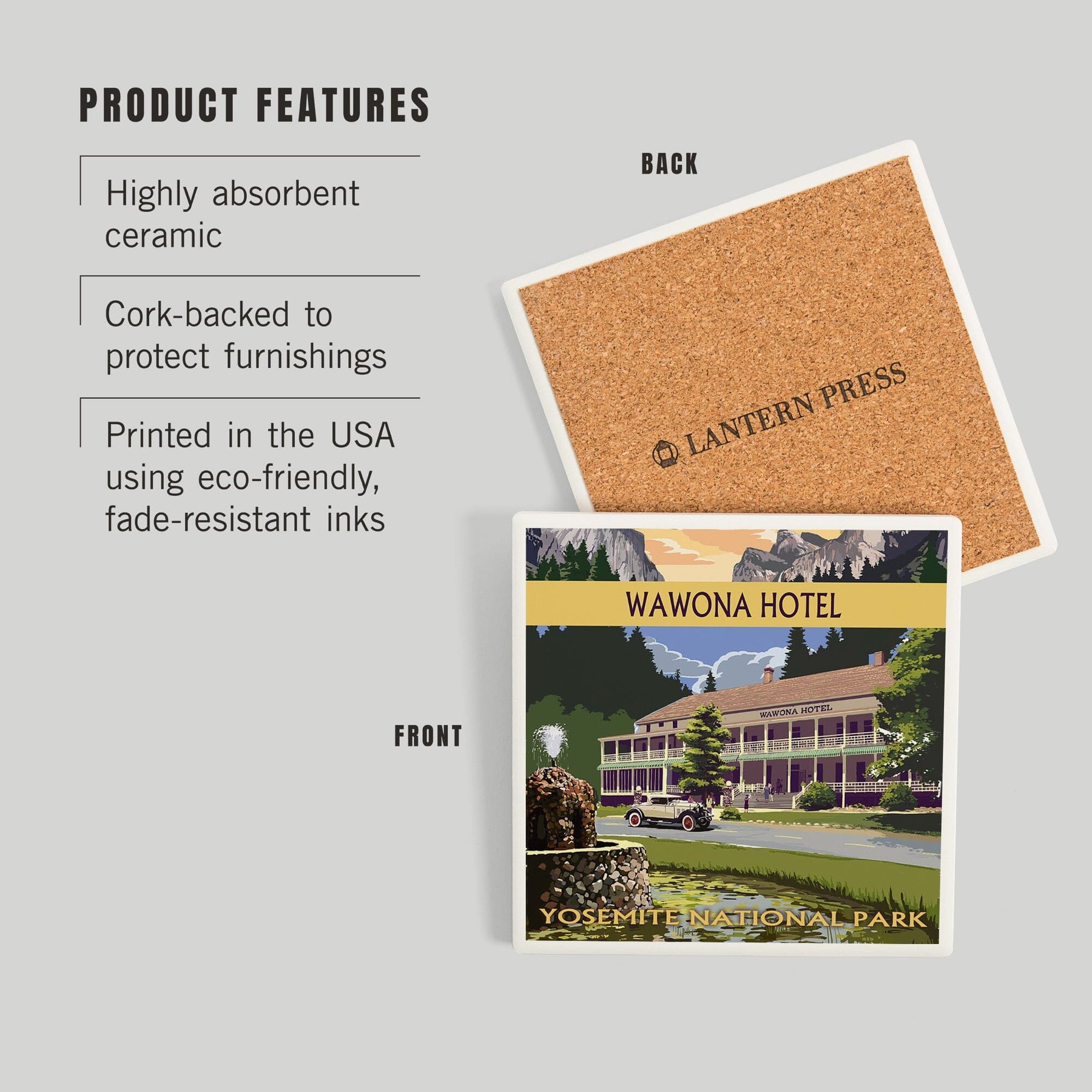 PRODUCT FEATURES

Highly absorbent ceramic

Cork-backed to protect furnishings

Printed in the USA using eco-friendly, fade-resistant inks

BACK

LANTERN PRESS

FRONT

WAWONA HOTEL

WAWONA HOTEL

YOSEMITE NATIONAL PARK